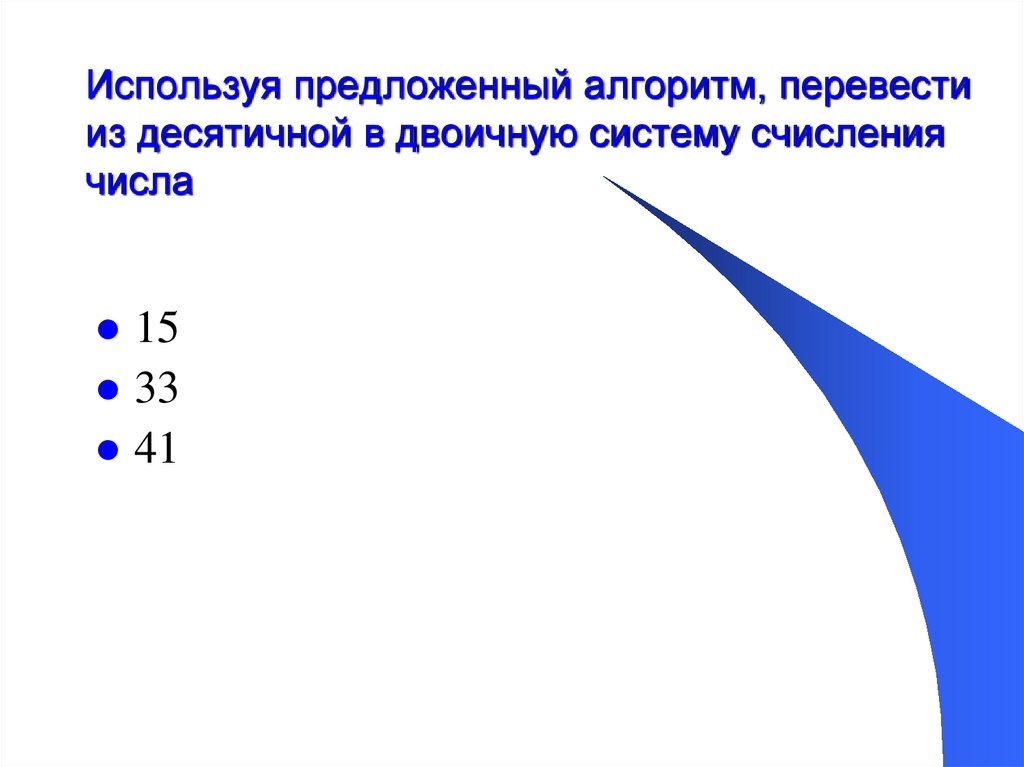 Используя предложенный алгоритм, перевести из десятичной в двоичную систему счисления числа

- 15
- 33
- 41